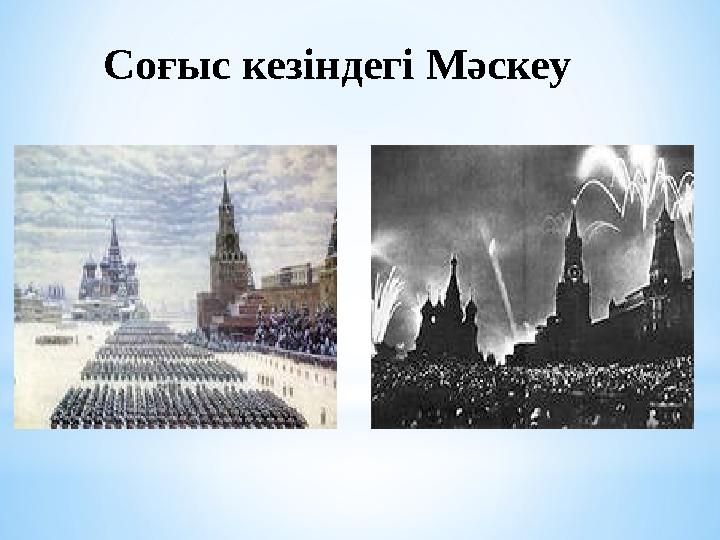 Соғыс кезіндегі Мәскеу